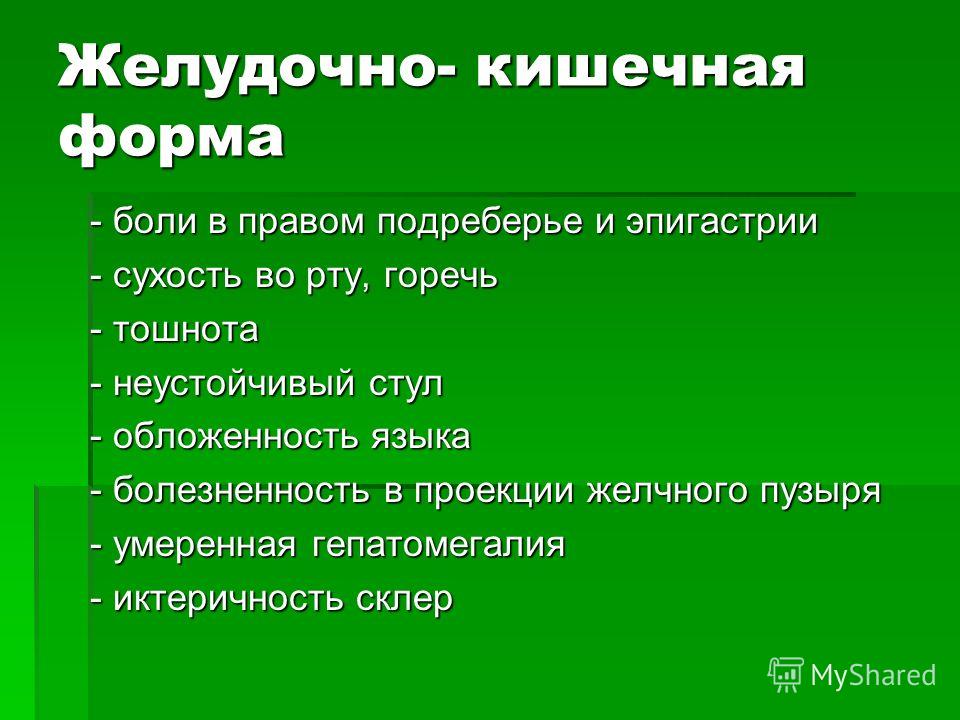 Желудочно- кишечная форма

- боли в правом подреберье и эпигастрии
- сухость во рту, горечь
- тошнота
- неустойчивый стул
- обложенность языка
- болезненность в проекции желчного пузыря
- умеренная гепатомегалия
- иктеричность склер

MyShared